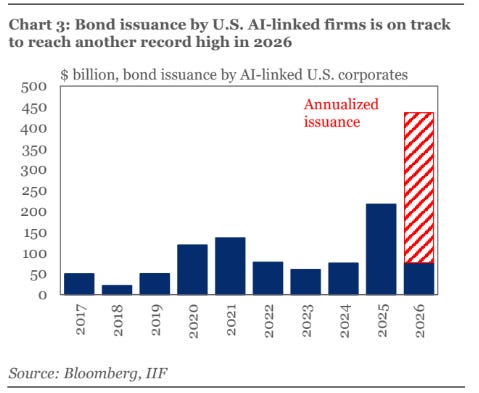 Chart 3: Bond issuance by U.S. AI-linked firms is on track to reach another record high in 2026

$ billion, bond issuance by AI-linked U.S. corporates

500
450
400
350
300
250
200
150
100
50
0

Annualized issuance

2017
2018
2019
2020
2021
2022
2023
2024
2025
2026

Source: Bloomberg, IIF